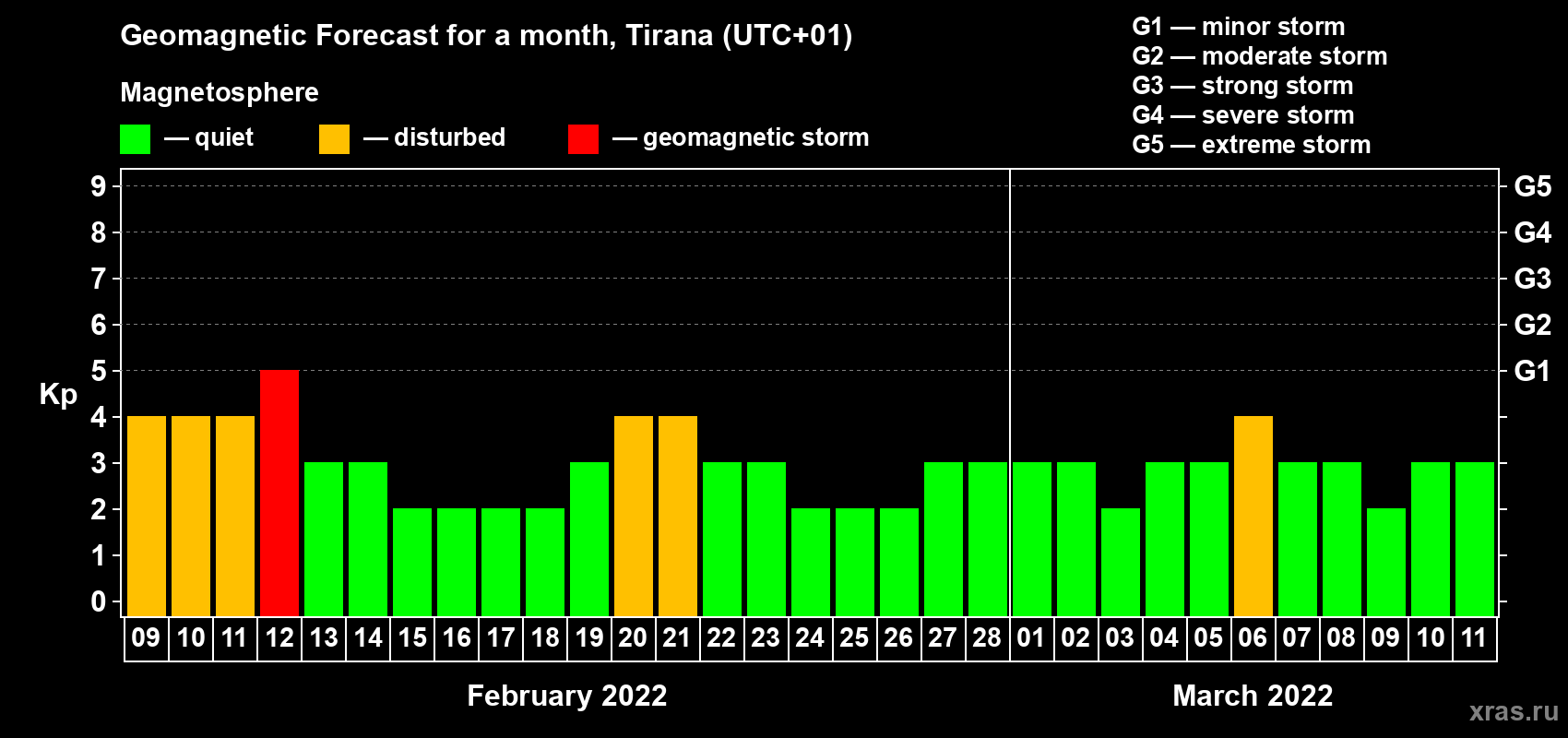 Geomagnetic Forecast for a month, Tirana (UTC+01)

Magnetosphere

— quiet — disturbed — geomagnetic storm

G1 — minor storm
G2 — moderate storm
G3 — strong storm
G4 — severe storm
G5 — extreme storm

Kp

9
8
7
6
5
4
3
2
1
0

G5
G4
G3
G2
G1

09 10 11 12 13 14 15 16 17 18 19 20 21 22 23 24 25 26 27 28 01 02 03 04 05 06 07 08 09 10 11

February 2022

March 2022

xras.ru